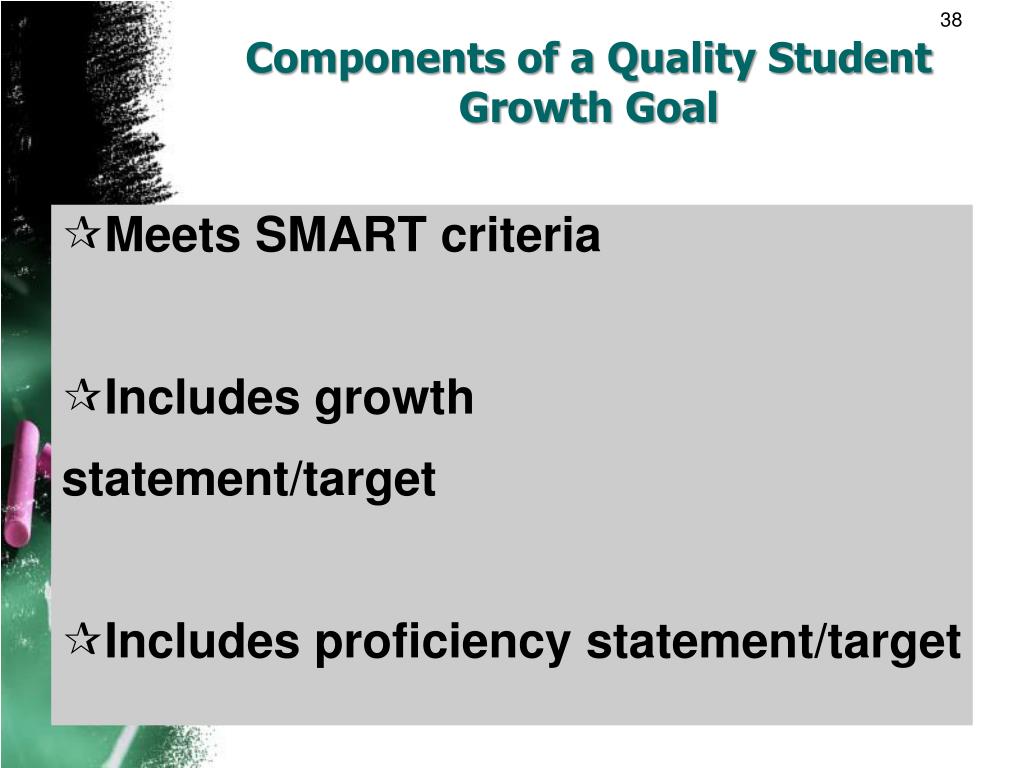 38

Components of a Quality Student Growth Goal

☆Meets SMART criteria

☆Includes growth statement/target

☆Includes proficiency statement/target